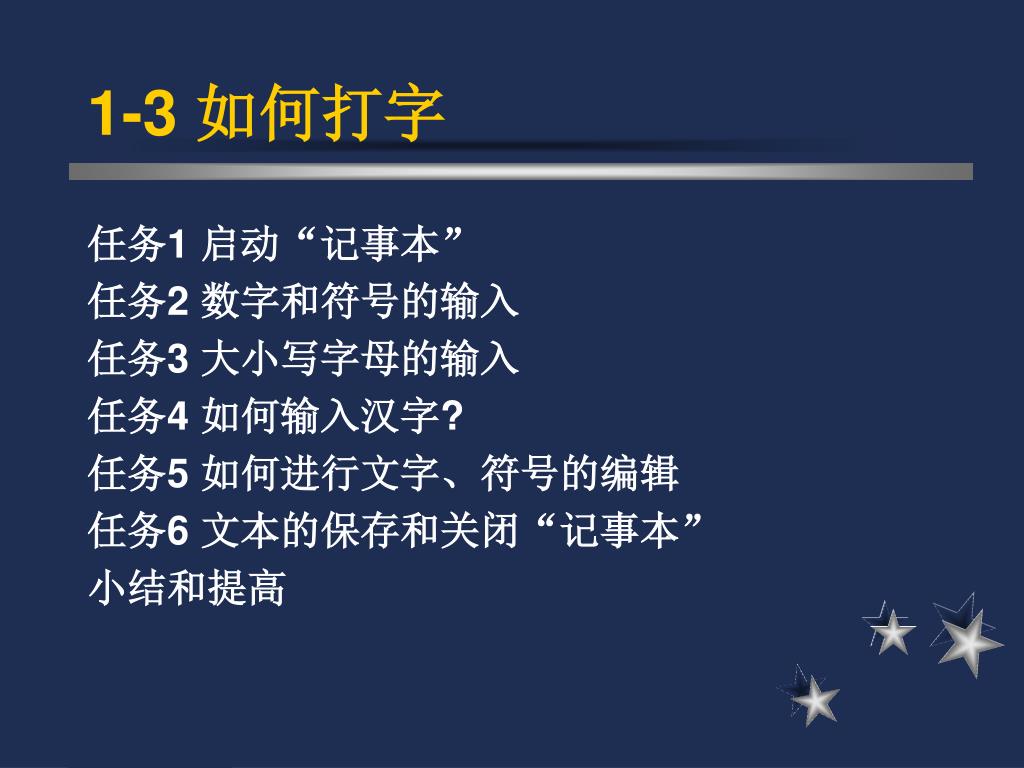 1-3 如何打字

任务1 启动“记事本”
任务2 数字和符号的输入
任务3 大小写字母的输入
任务4 如何输入汉字?
任务5 如何进行文字、符号的编辑
任务6 文本的保存和关闭“记事本”
小结和提高